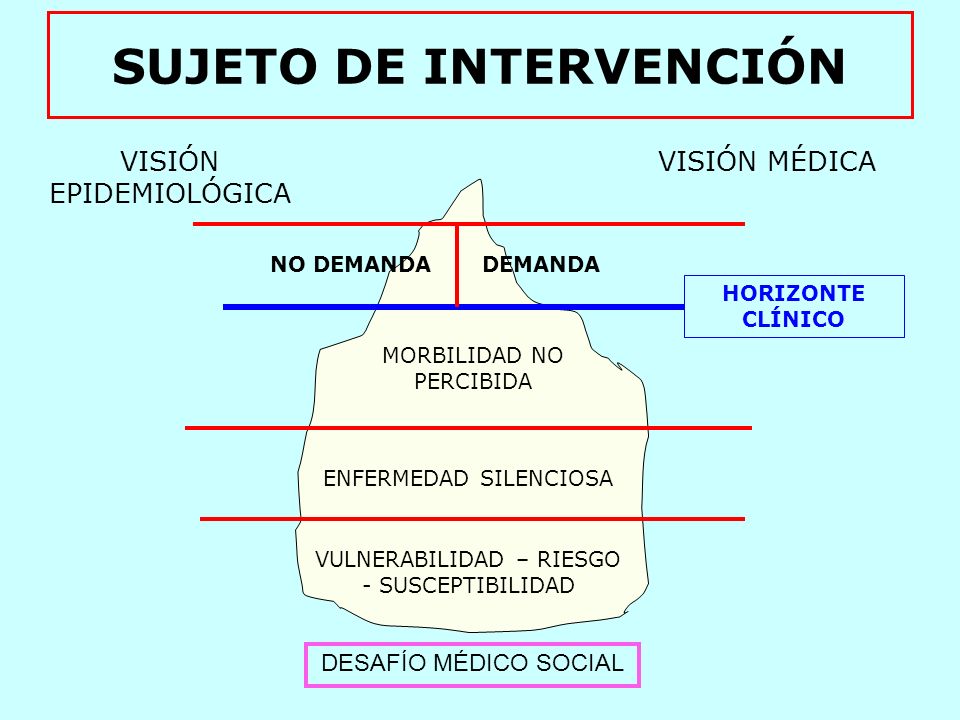 SUJETO DE INTERVENCIÓN

VISIÓN EPIDEMIOLÓGICA

VISIÓN MÉDICA

NO DEMANDA

DEMANDA

HORIZONTE CLÍNICO

MORBILIDAD NO PERCIBIDA

ENFERMEDAD SILENCIOSA

VULNERABILIDAD – RIESGO - SUSCEPTIBILIDAD

DESAFÍO MÉDICO SOCIAL